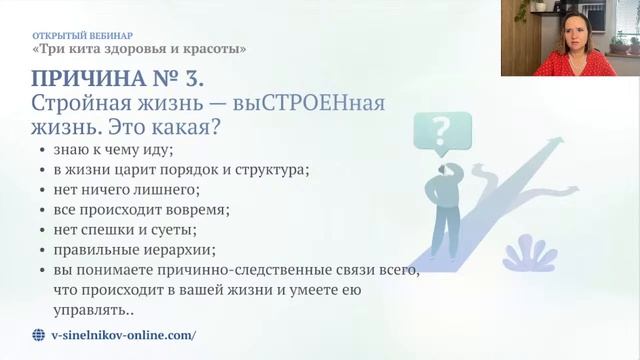 ОТКРЫТЫЙ ВЕБИНАР
«Три кита здоровья и красоты»

ПРИЧИНА № 3.
Стройная жизнь — выСТРОЕНная жизнь. Это какая?

• знаю к чему иду;
• в жизни царит порядок и структура;
• нет ничего лишнего;
• все происходит вовремя;
• нет спешки и суеты;
• правильные иерархии;
• вы понимаете причинно-следственные связи всего, что происходит в вашей жизни и умеете ею управлять..

?

v-sinelnikov-online.com/